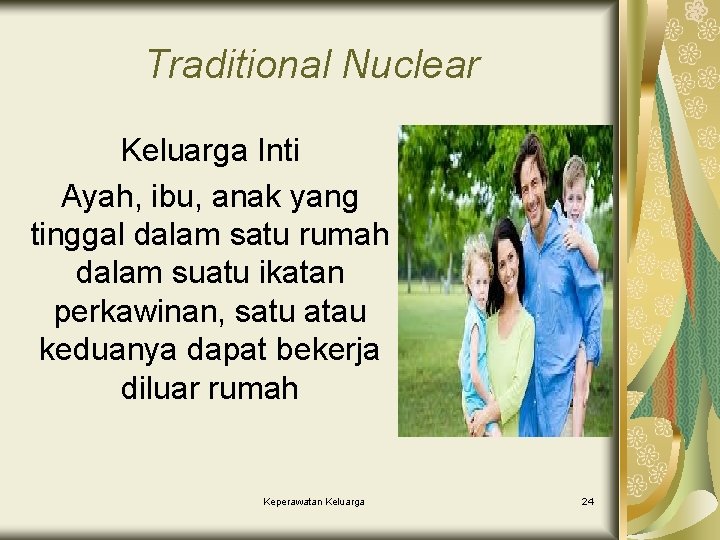 Traditional Nuclear

Keluarga Inti

Ayah, ibu, anak yang tinggal dalam satu rumah dalam suatu ikatan perkawinan, satu atau keduanya dapat bekerja diluar rumah

Keperawatan Keluarga

24